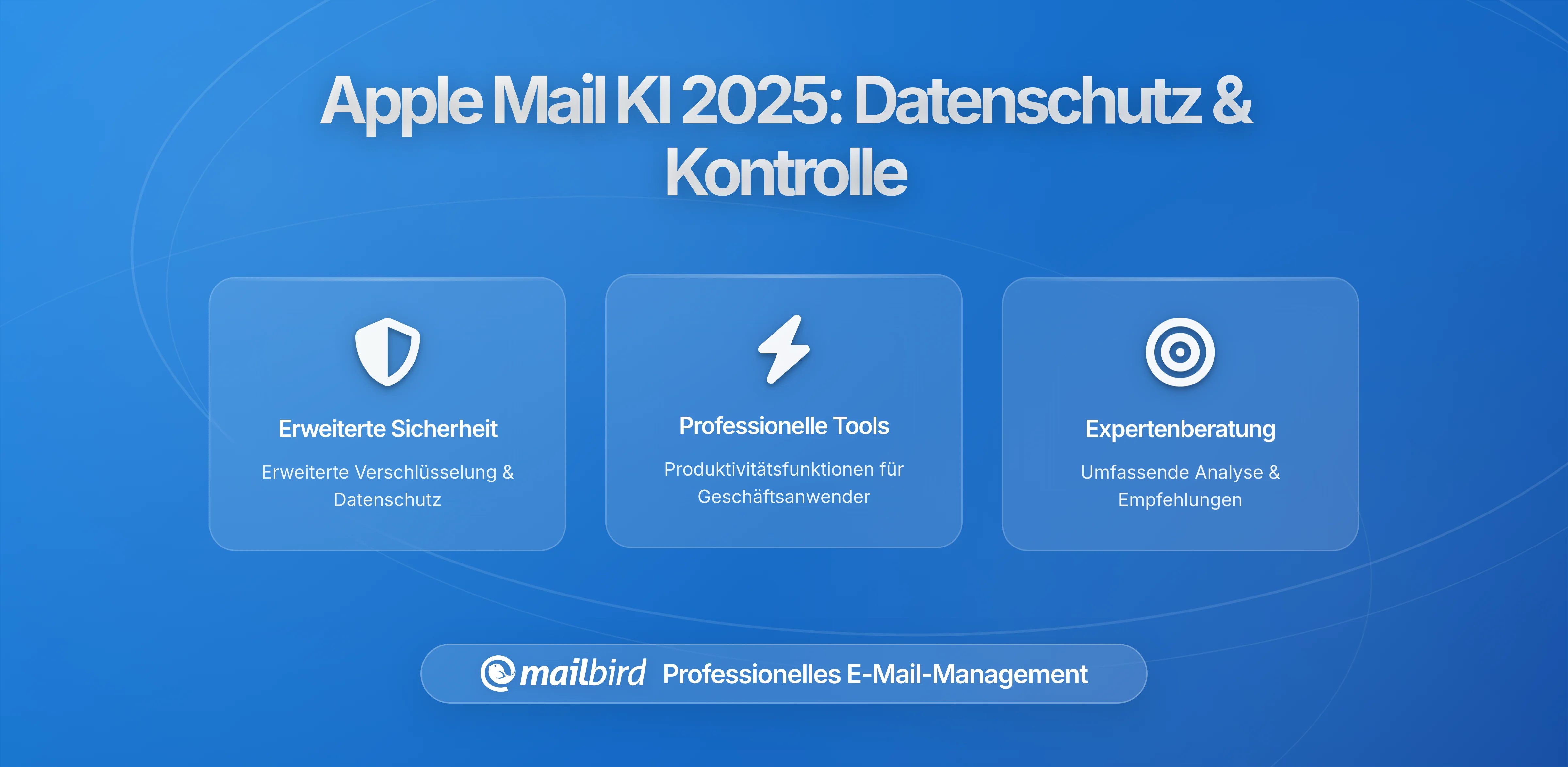 Apple Mail KI 2025: Datenschutz & Kontrolle

Erweiterte Sicherheit

Erweiterte Verschlüsselung & Datenschutz

Professionelle Tools

Produktivitätsfunktionen für Geschäftsanwender

Expertenberatung

Umfassende Analyse & Empfehlungen

mailbird Professionelles E-Mail-Management